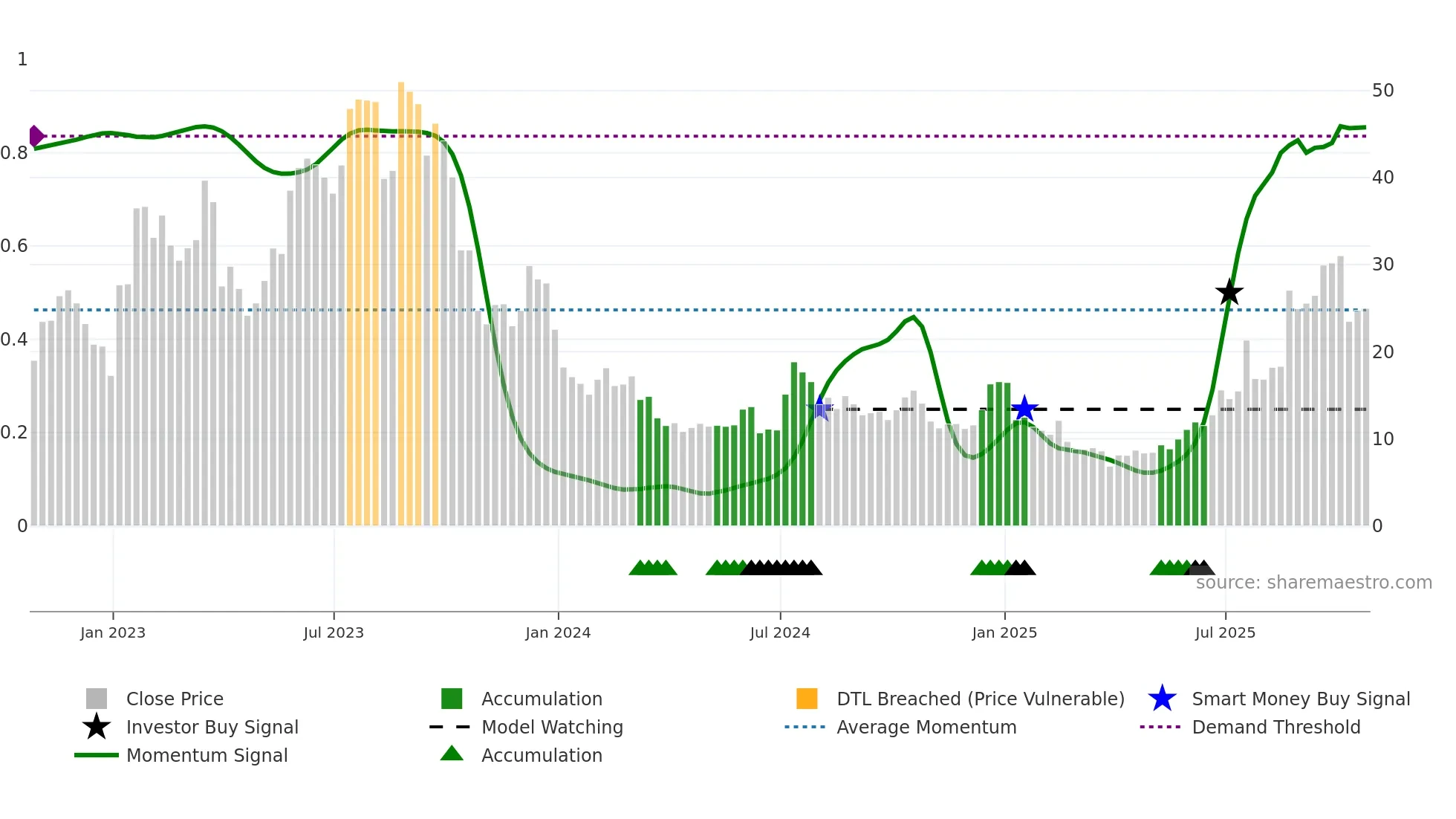 1
0.8
0.6
0.4
0.2
0

50
40
30
20
10
0

source: sharemaestro.com

Jan 2023
Jul 2023
Jan 2024
Jul 2024
Jan 2025
Jul 2025

Close Price
Investor Buy Signal
Momentum Signal
Accumulation
Model Watching
Accumulation
DTL Breached (Price Vulnerable)
Average Momentum
Smart Money Buy Signal
Demand Threshold